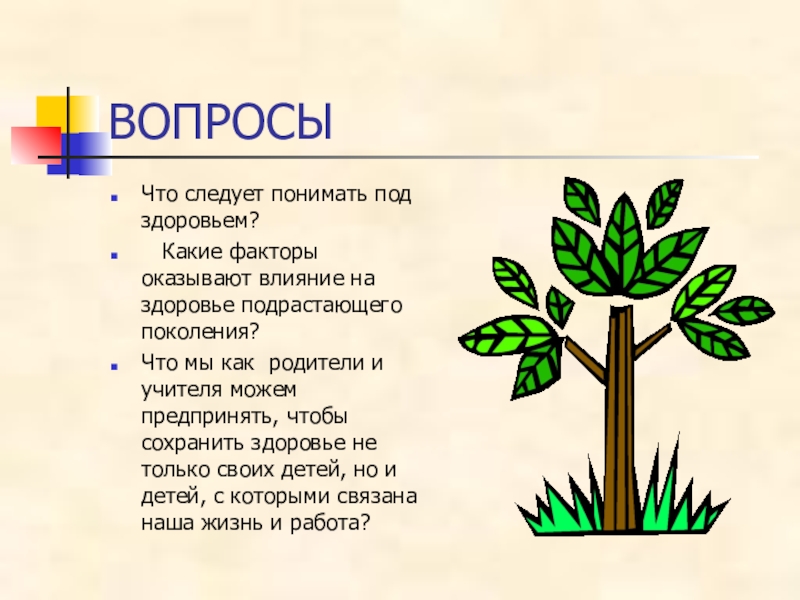 ВОПРОСЫ

Что следует понимать под здоровьем?

Какие факторы оказывают влияние на здоровье подрастающего поколения?

Что мы как родители и учителя можем предпринять, чтобы сохранить здоровье не только своих детей, но и детей, с которыми связана наша жизнь и работа?